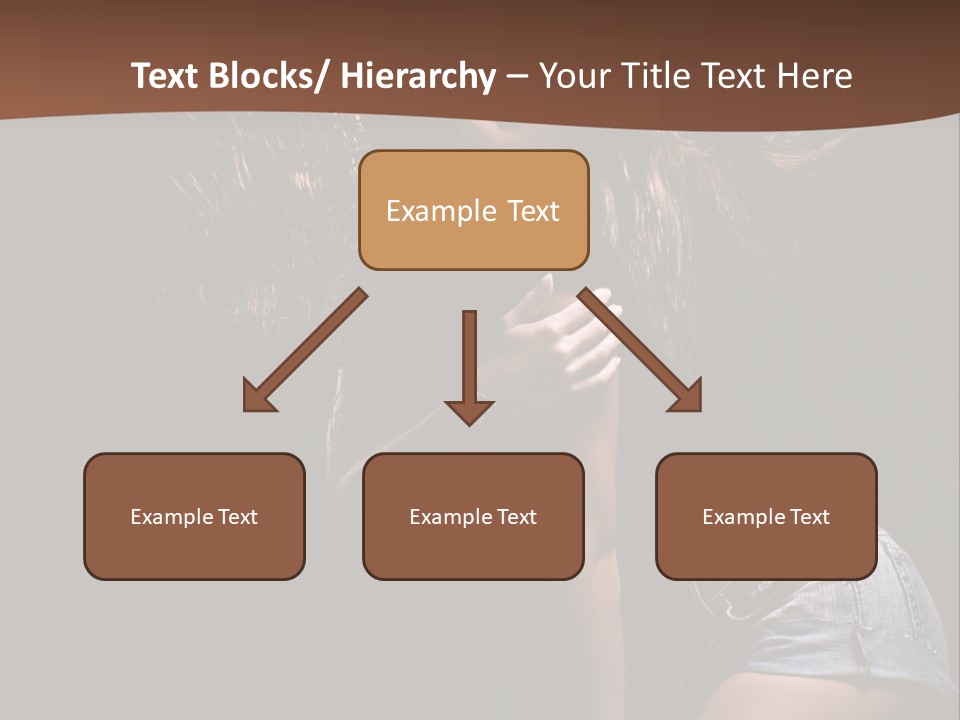 Text Blocks/ Hierarchy – Your Title Text Here

Example Text

Example Text

Example Text

Example Text